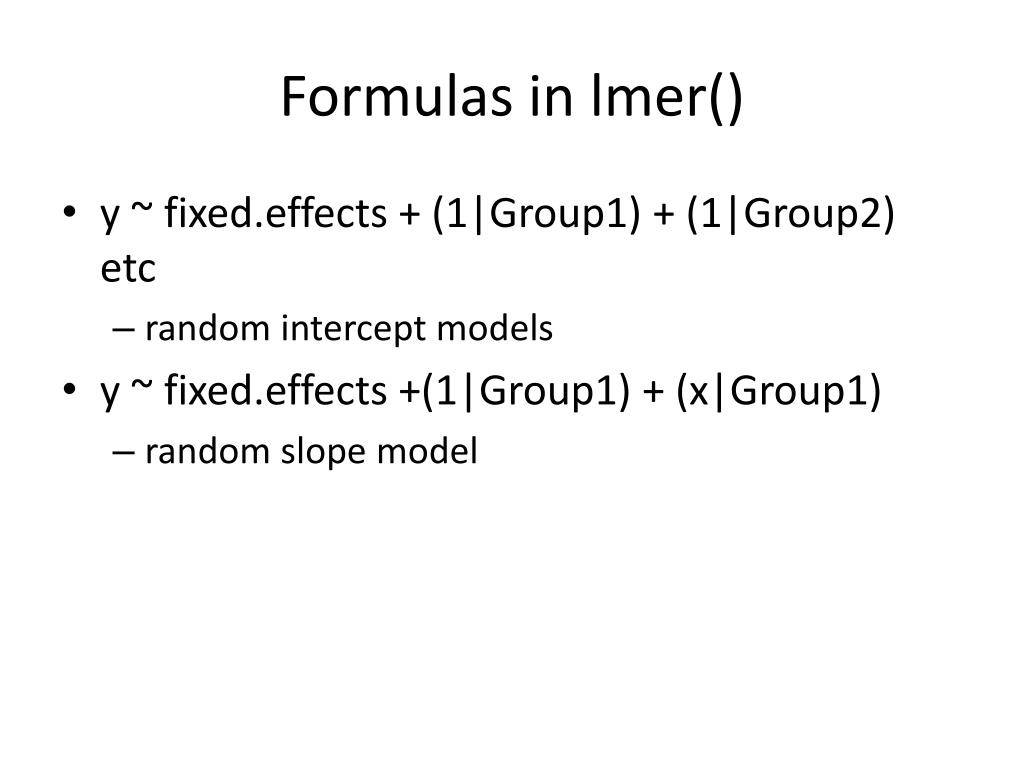 Formulas in lmer()

• y ~ fixed.effects + (1|Group1) + (1|Group2) etc
  – random intercept models
• y ~ fixed.effects +(1|Group1) + (x|Group1)
  – random slope model